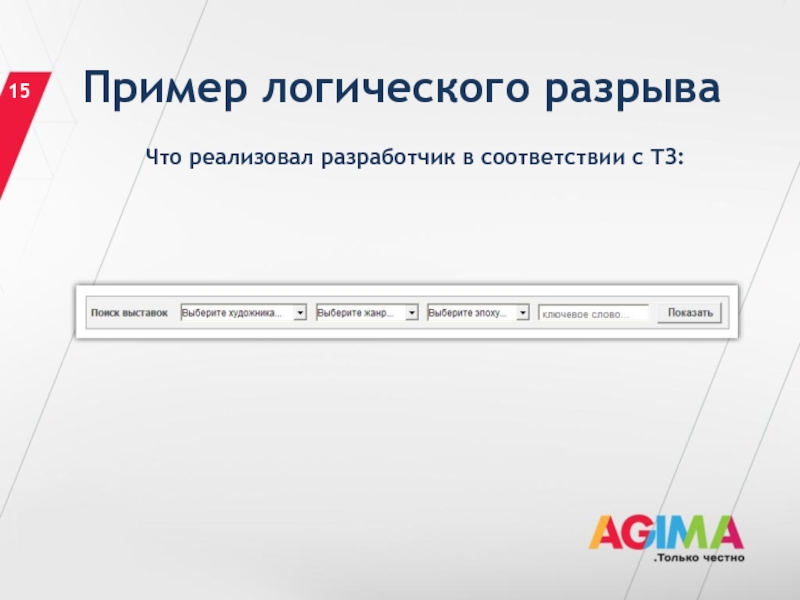 15

Пример логического разрыва

Что реализовал разработчик в соответствии с ТЗ:

Поиск выставок Выберите художника... Выберите жанр... Выберите эпоху... ключевое слово... Показать

AGIMA
.Только честно